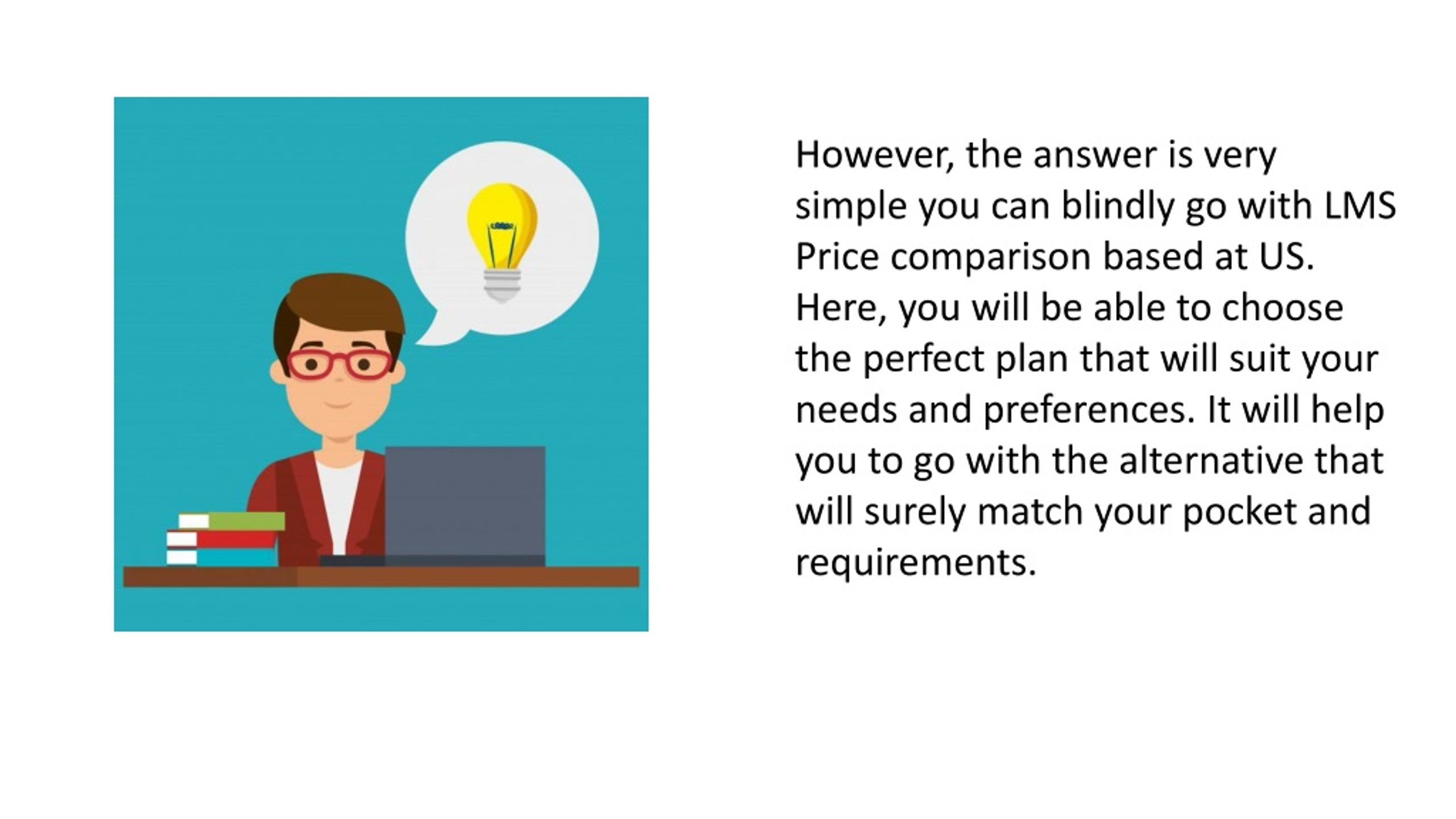 However, the answer is very simple you can blindly go with LMS Price comparison based at US. Here, you will be able to choose the perfect plan that will suit your needs and preferences. It will help you to go with the alternative that will surely match your pocket and requirements.